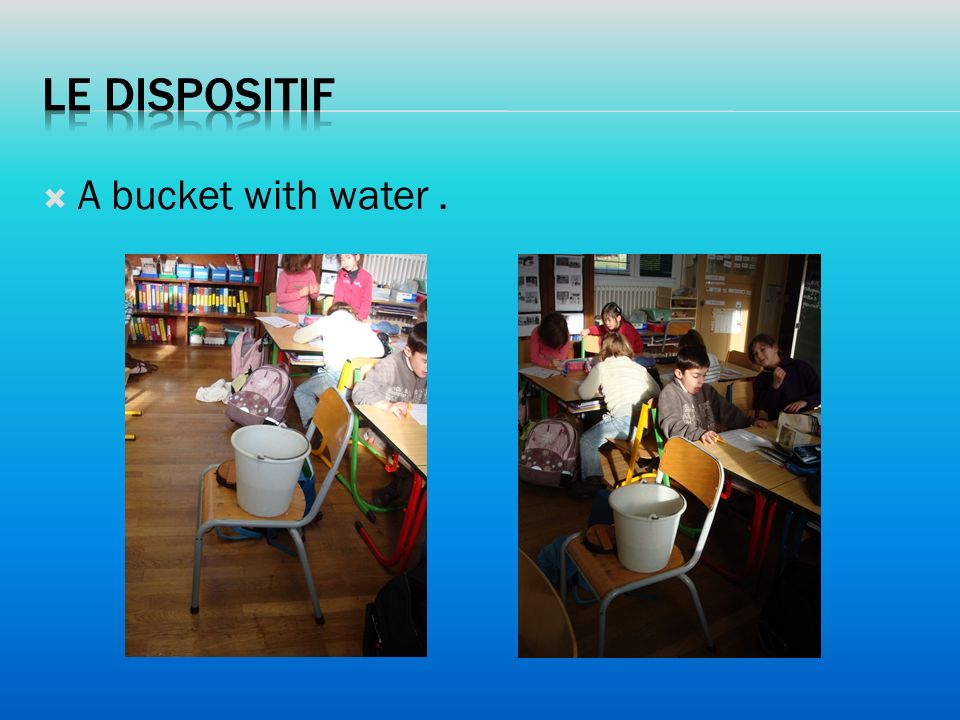 LE DISPOSITIF

A bucket with water .